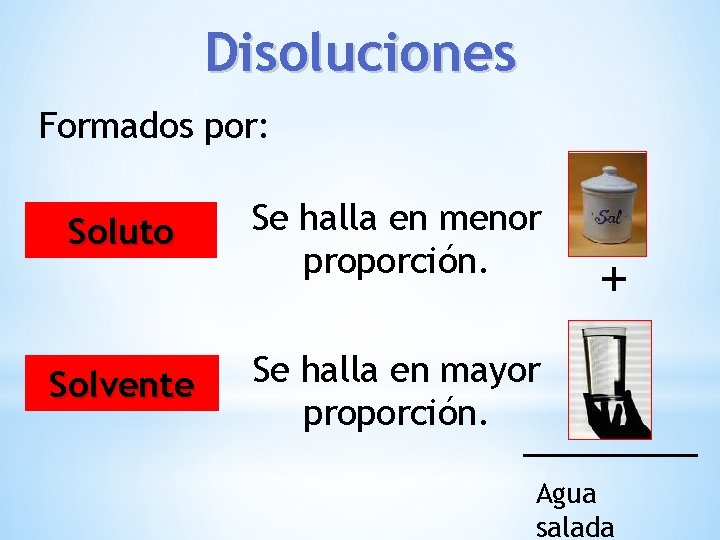 Disoluciones

Formados por:

Soluto

Se halla en menor proporción.

Sal

+

Solvente

Se halla en mayor proporción.

Agua salada